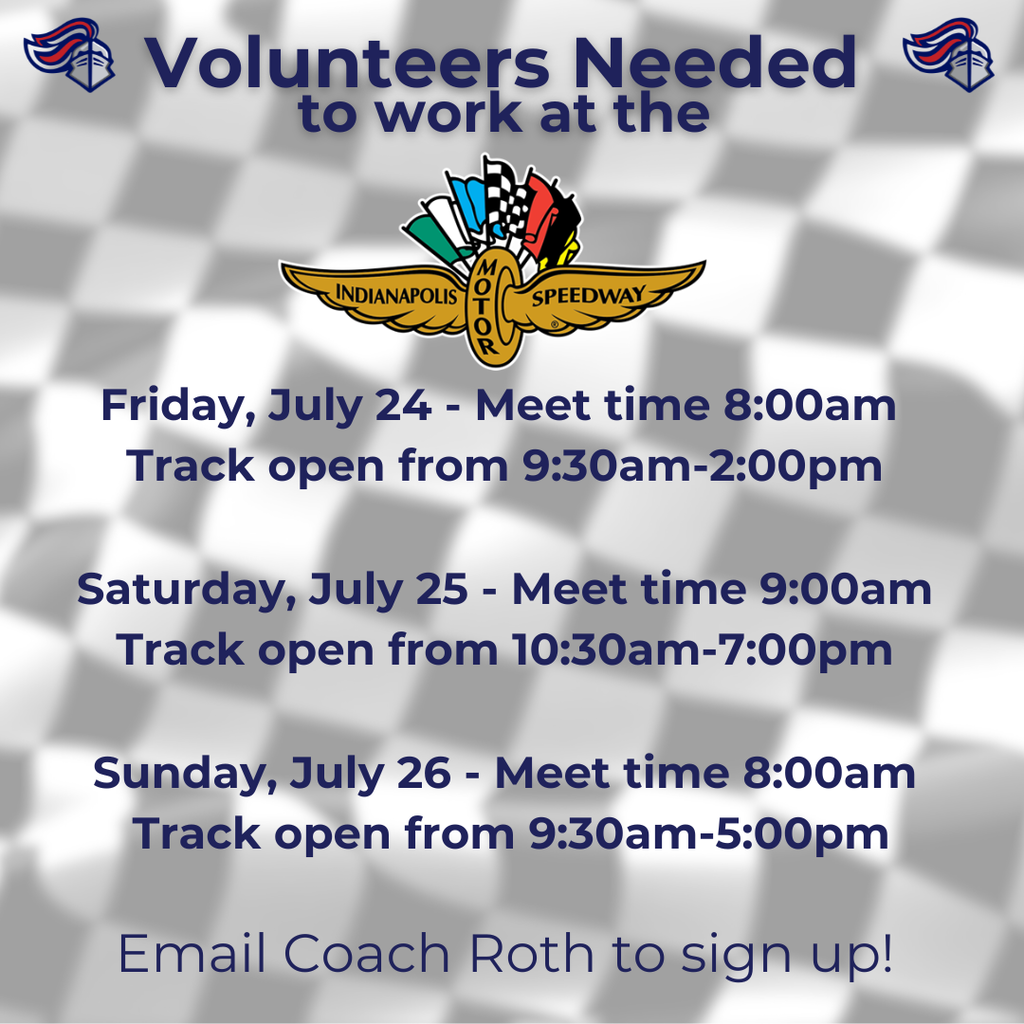 Volunteers Needed
to work at the

INDIANAPOLIS MOTOR SPEEDWAY

Friday, July 24 - Meet time 8:00am
Track open from 9:30am-2:00pm

Saturday, July 25 - Meet time 9:00am
Track open from 10:30am-7:00pm

Sunday, July 26 - Meet time 8:00am
Track open from 9:30am-5:00pm

Email Coach Roth to sign up!